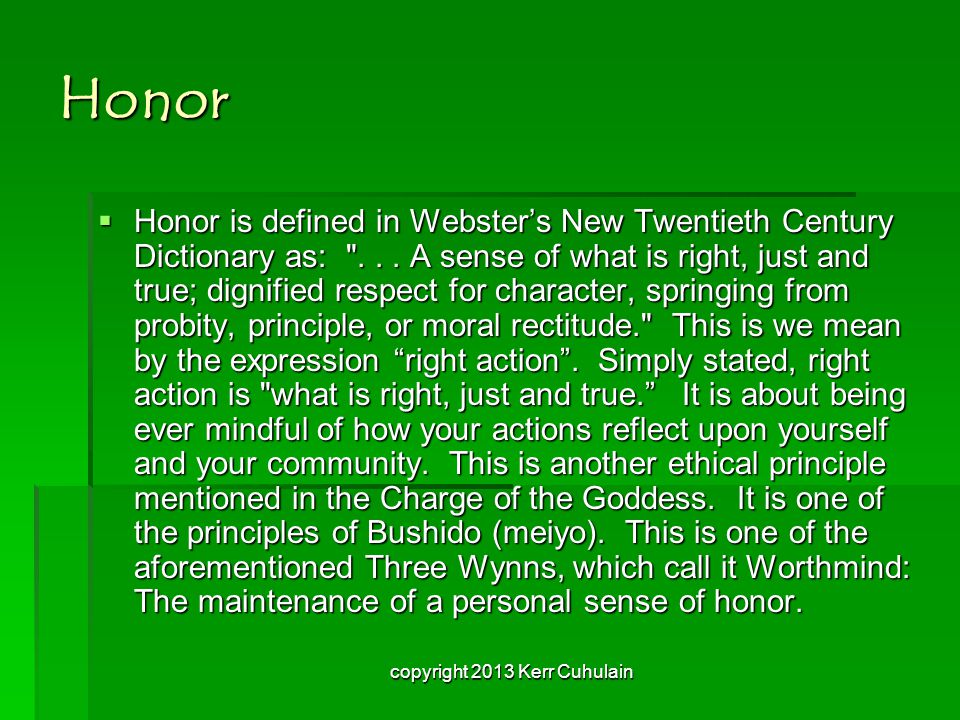 Honor

▪ Honor is defined in Webster's New Twentieth Century Dictionary as: ". . . A sense of what is right, just and true; dignified respect for character, springing from probity, principle, or moral rectitude." This is we mean by the expression "right action". Simply stated, right action is "what is right, just and true." It is about being ever mindful of how your actions reflect upon yourself and your community. This is another ethical principle mentioned in the Charge of the Goddess. It is one of the principles of Bushido (meiyo). This is one of the aforementioned Three Wynns, which call it Worthmind: The maintenance of a personal sense of honor.

copyright 2013 Kerr Cuhulain